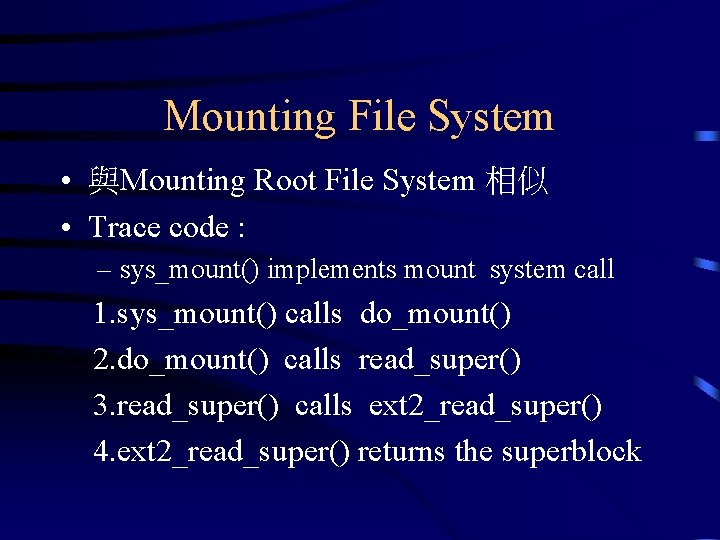 Mounting File System

• 與Mounting Root File System 相似
• Trace code :
– sys_mount() implements mount system call
1.sys_mount() calls do_mount()
2.do_mount() calls read_super()
3.read_super() calls ext2_read_super()
4.ext2_read_super() returns the superblock